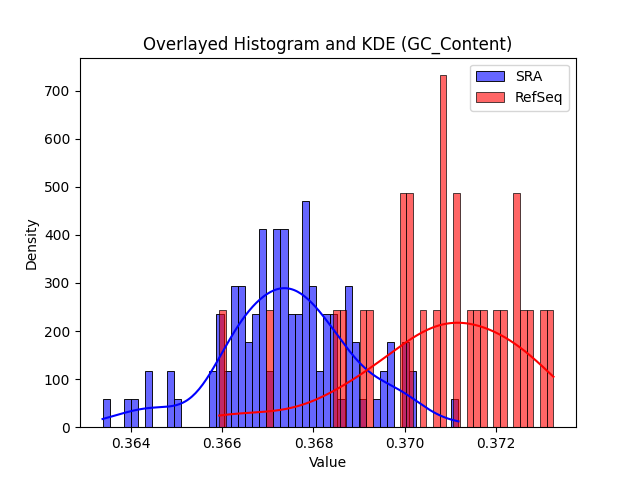 Overlayed Histogram and KDE (GC_Content)

SRA
RefSeq

Density

700
600
500
400
300
200
100
0

0.364
0.366
0.368
0.370
0.372

Value